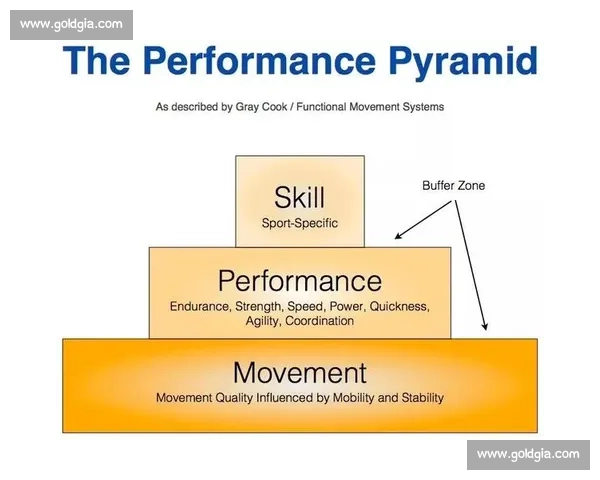 www.goldgia.com

The Performance Pyramid

As described by Gray Cook / Functional Movement Systems

Skill
Sport-Specific

Buffer Zone

Performance
Endurance, Strength, Speed, Power, Quickness, Agility, Coordination

Movement
Movement Quality Influenced by Mobility and Stability

www.goldgia.com